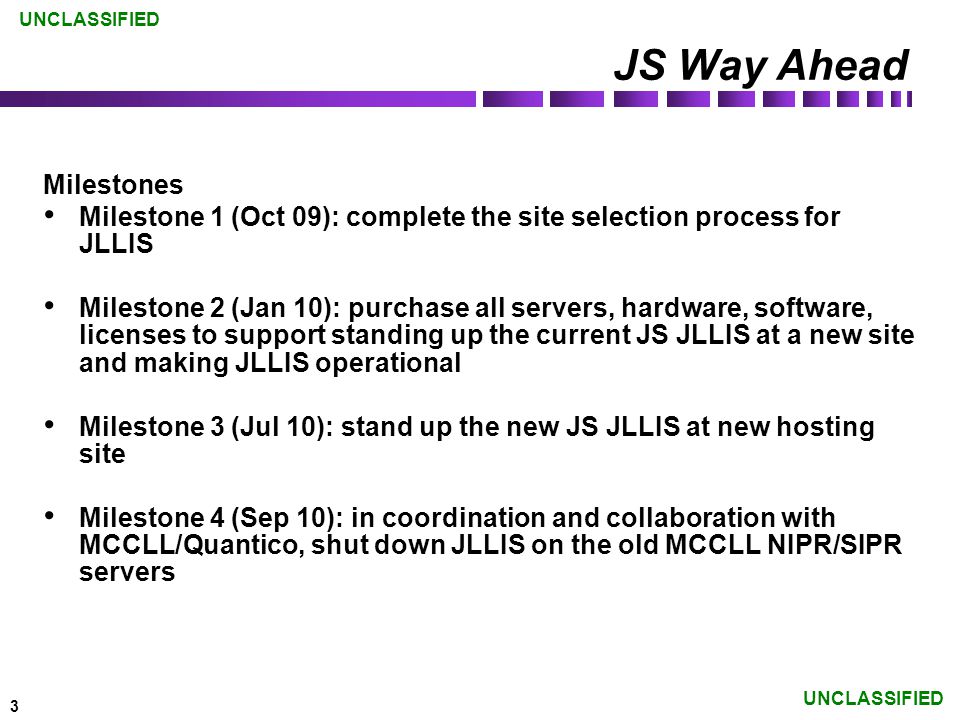 UNCLASSIFIED

JS Way Ahead

Milestones

• Milestone 1 (Oct 09): complete the site selection process for JLLIS

• Milestone 2 (Jan 10): purchase all servers, hardware, software, licenses to support standing up the current JS JLLIS at a new site and making JLLIS operational

• Milestone 3 (Jul 10): stand up the new JS JLLIS at new hosting site

• Milestone 4 (Sep 10): in coordination and collaboration with MCCLL/Quantico, shut down JLLIS on the old MCCLL NIPR/SIPR servers

3

UNCLASSIFIED